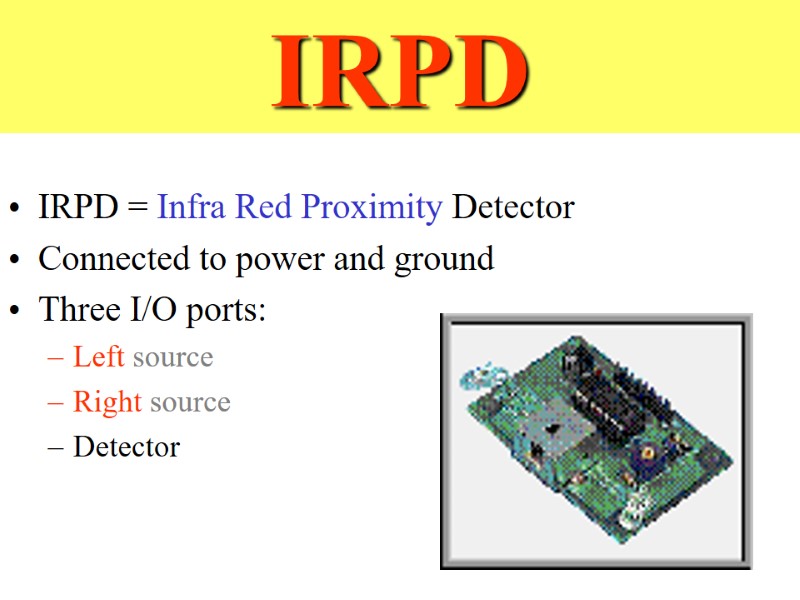 IRPD

• IRPD = Infra Red Proximity Detector
• Connected to power and ground
• Three I/O ports:
– Left source
– Right source
– Detector